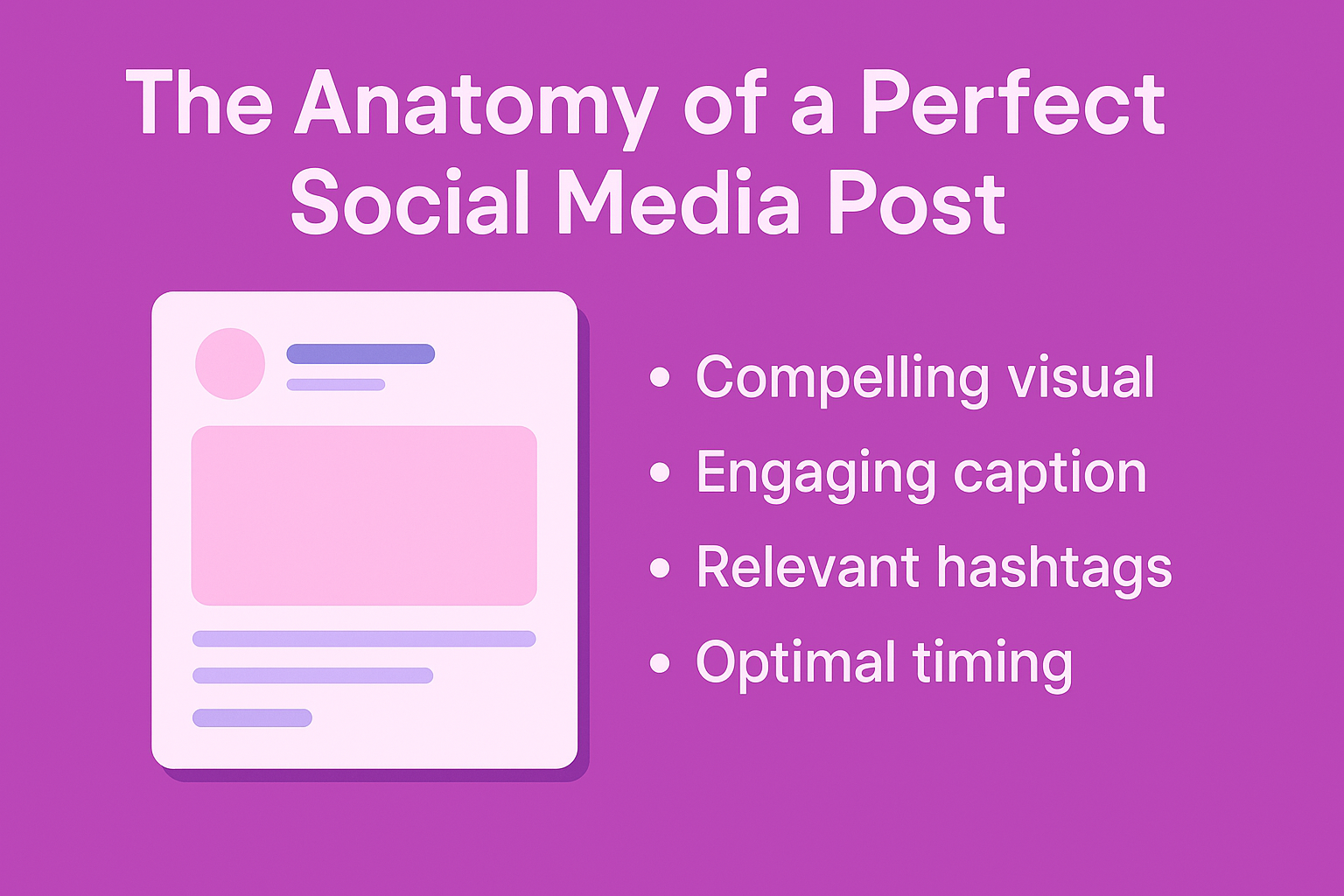 The Anatomy of a Perfect Social Media Post

• Compelling visual
• Engaging caption
• Relevant hashtags
• Optimal timing